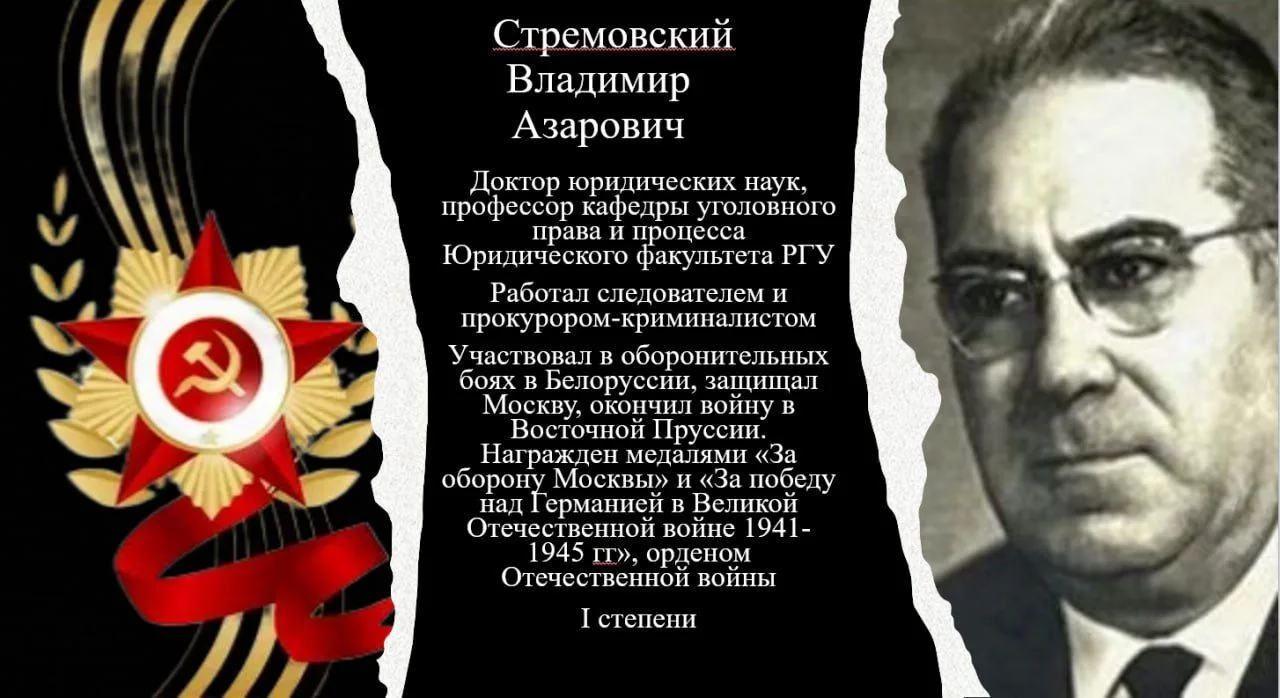 Стремовский Владимир Азарович

Доктор юридических наук, профессор кафедры уголовного права и процесса Юридического факультета РГУ

Работал следователем и прокурором-криминалистом

Участвовал в оборонительных боях в Белоруссии, защищал Москву, окончил войну в Восточной Пруссии. Награжден медалями «За оборону Москвы» и «За победу над Германией в Великой Отечественной войне 1941-1945 гг», орденом Отечественной войны

I степени